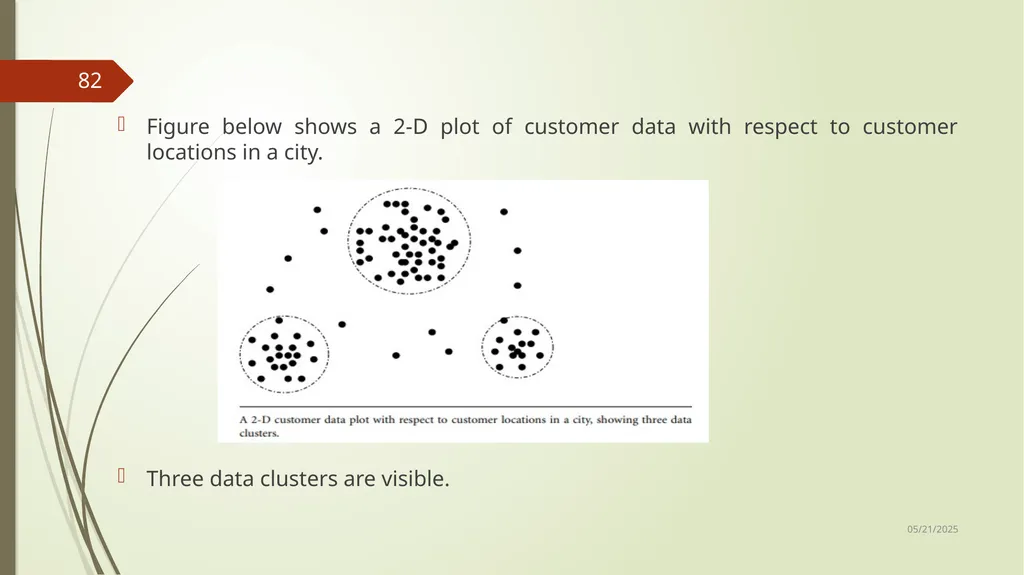 82

Figure below shows a 2-D plot of customer data with respect to customer locations in a city.

A 2-D customer data plot with respect to customer locations in a city, showing three data clusters.

Three data clusters are visible.

05/21/2025